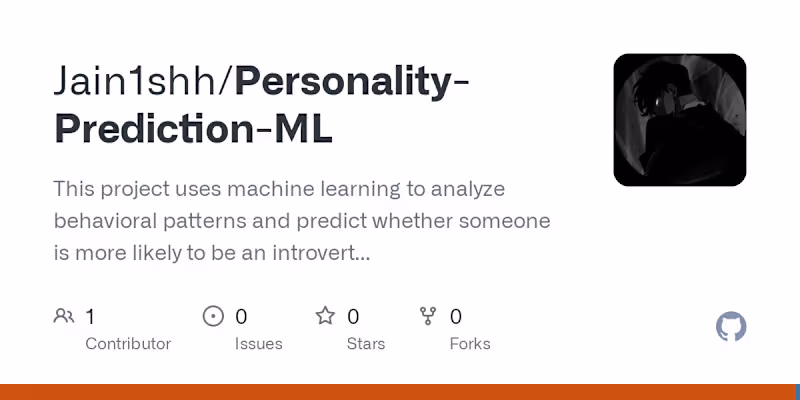 Jain1shh/Personality-Prediction-ML

This project uses machine learning to analyze behavioral patterns and predict whether someone is more likely to be an introvert...

1 Contributor

0 Issues

0 Stars

0 Forks